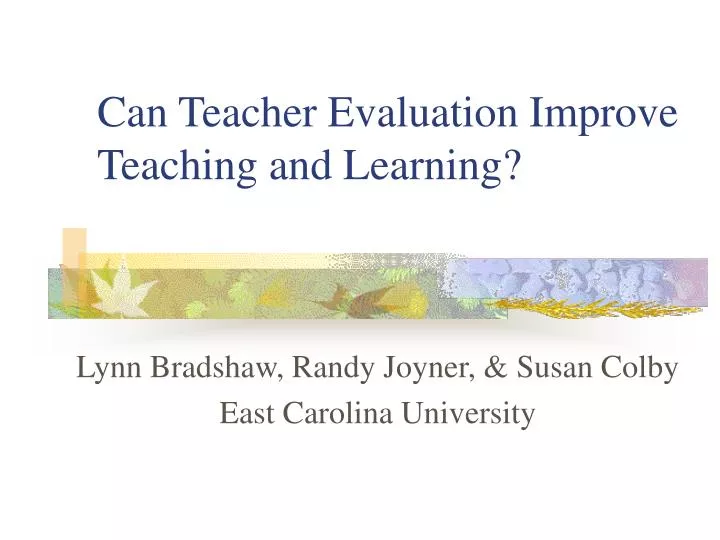 Can Teacher Evaluation Improve Teaching and Learning?

Lynn Bradshaw, Randy Joyner, & Susan Colby
East Carolina University